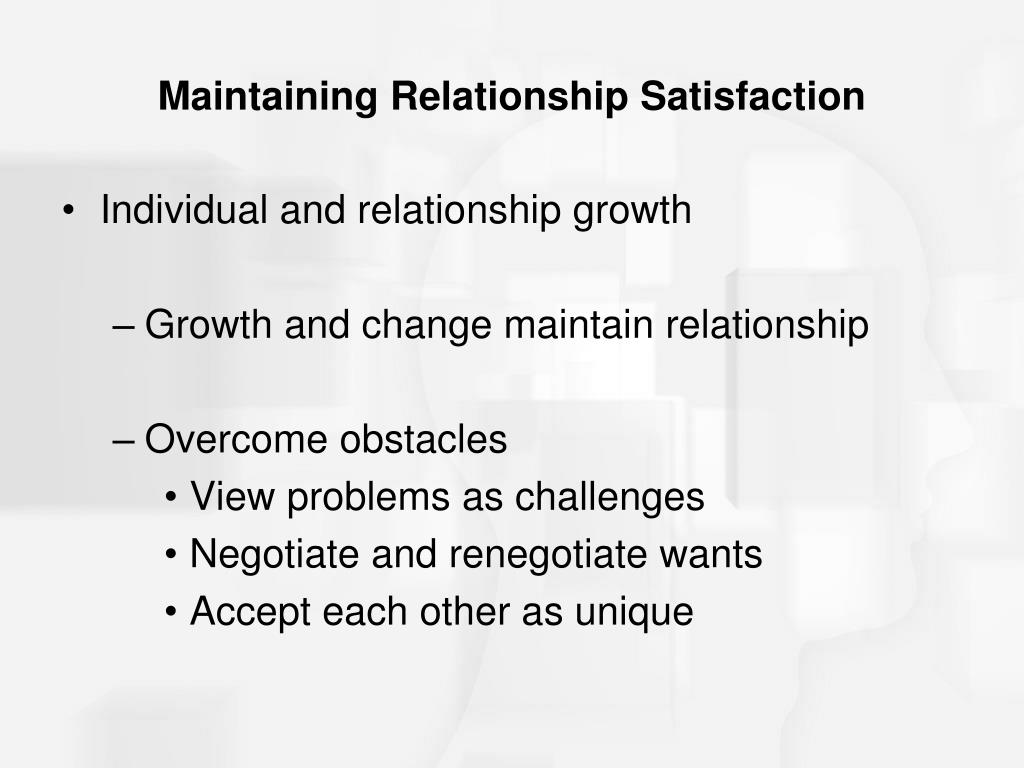 Maintaining Relationship Satisfaction

• Individual and relationship growth

– Growth and change maintain relationship

– Overcome obstacles
• View problems as challenges
• Negotiate and renegotiate wants
• Accept each other as unique